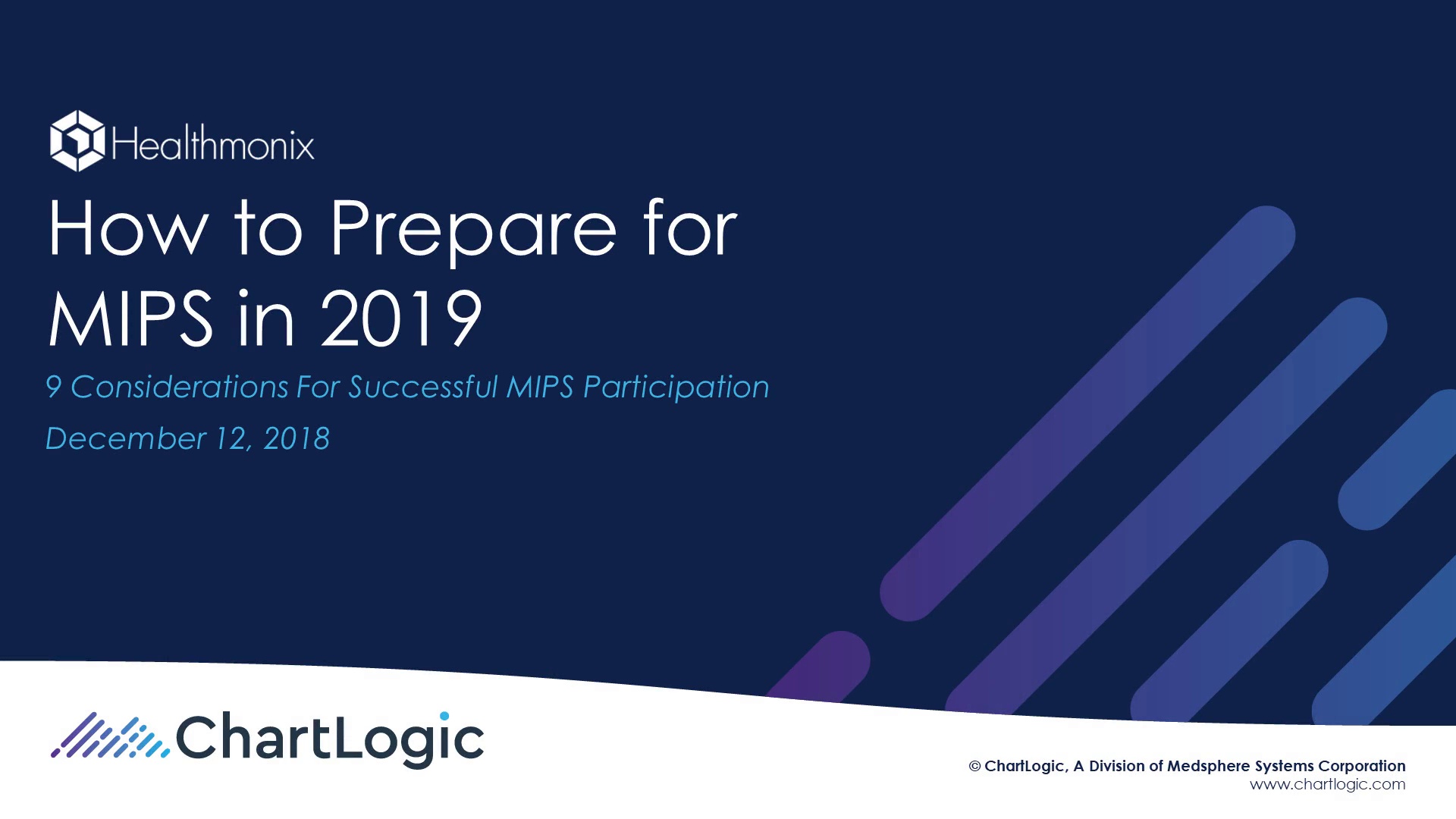 Healthmonix

How to Prepare for MIPS in 2019

9 Considerations For Successful MIPS Participation

December 12, 2018

ChartLogic

© ChartLogic, A Division of Medsphere Systems Corporation
www.chartlogic.com